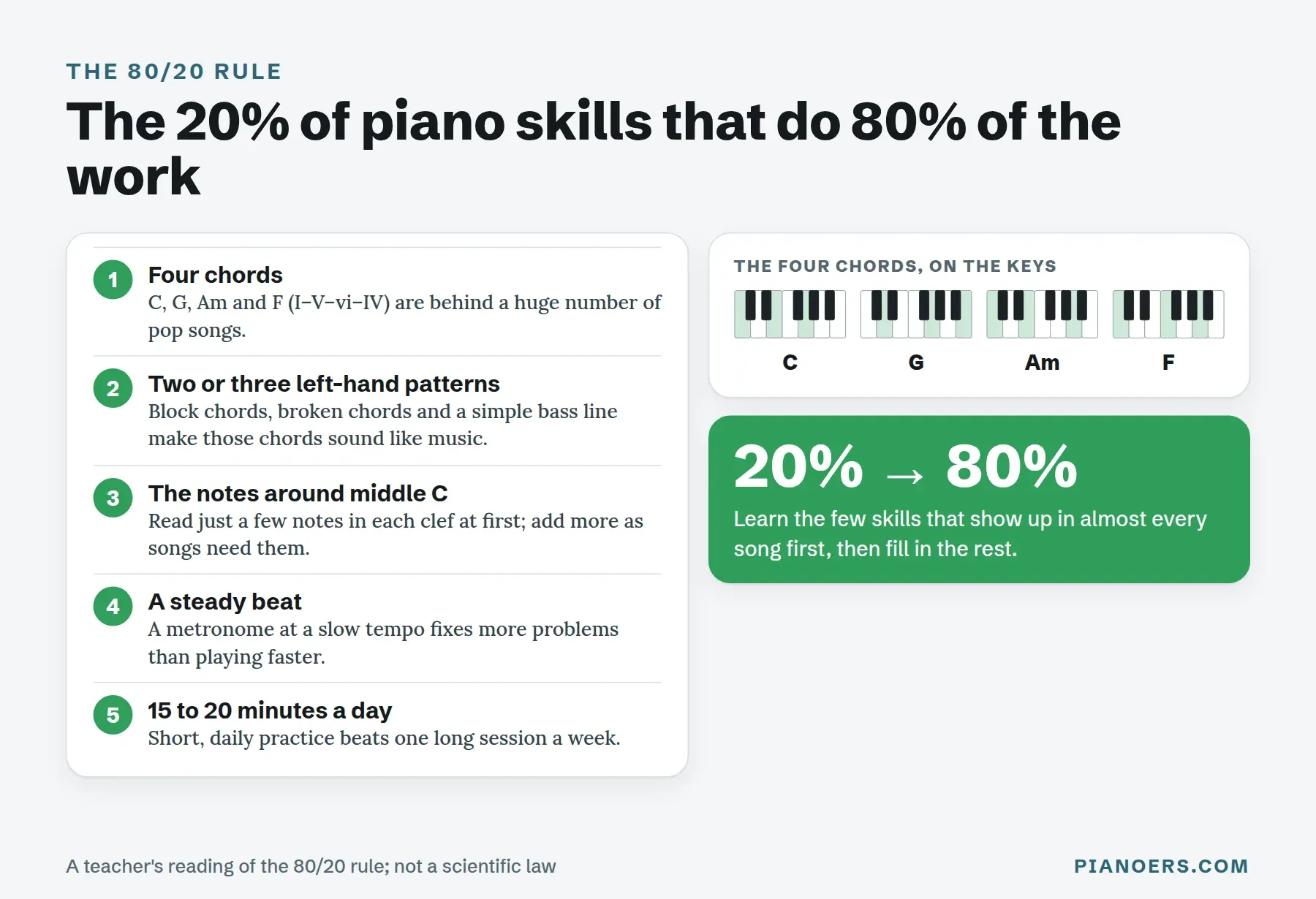 THE 80/20 RULE

The 20% of piano skills that do 80% of the work

1
Four chords
C, G, Am and F (I–V–vi–IV) are behind a huge number of pop songs.

2
Two or three left-hand patterns
Block chords, broken chords and a simple bass line make those chords sound like music.

3
The notes around middle C
Read just a few notes in each clef at first; add more as songs need them.

4
A steady beat
A metronome at a slow tempo fixes more problems than playing faster.

5
15 to 20 minutes a day
Short, daily practice beats one long session a week.

THE FOUR CHORDS, ON THE KEYS

C G Am F

20% → 80%

Learn the few skills that show up in almost every song first, then fill in the rest.

A teacher's reading of the 80/20 rule; not a scientific law

PIANOERS.COM